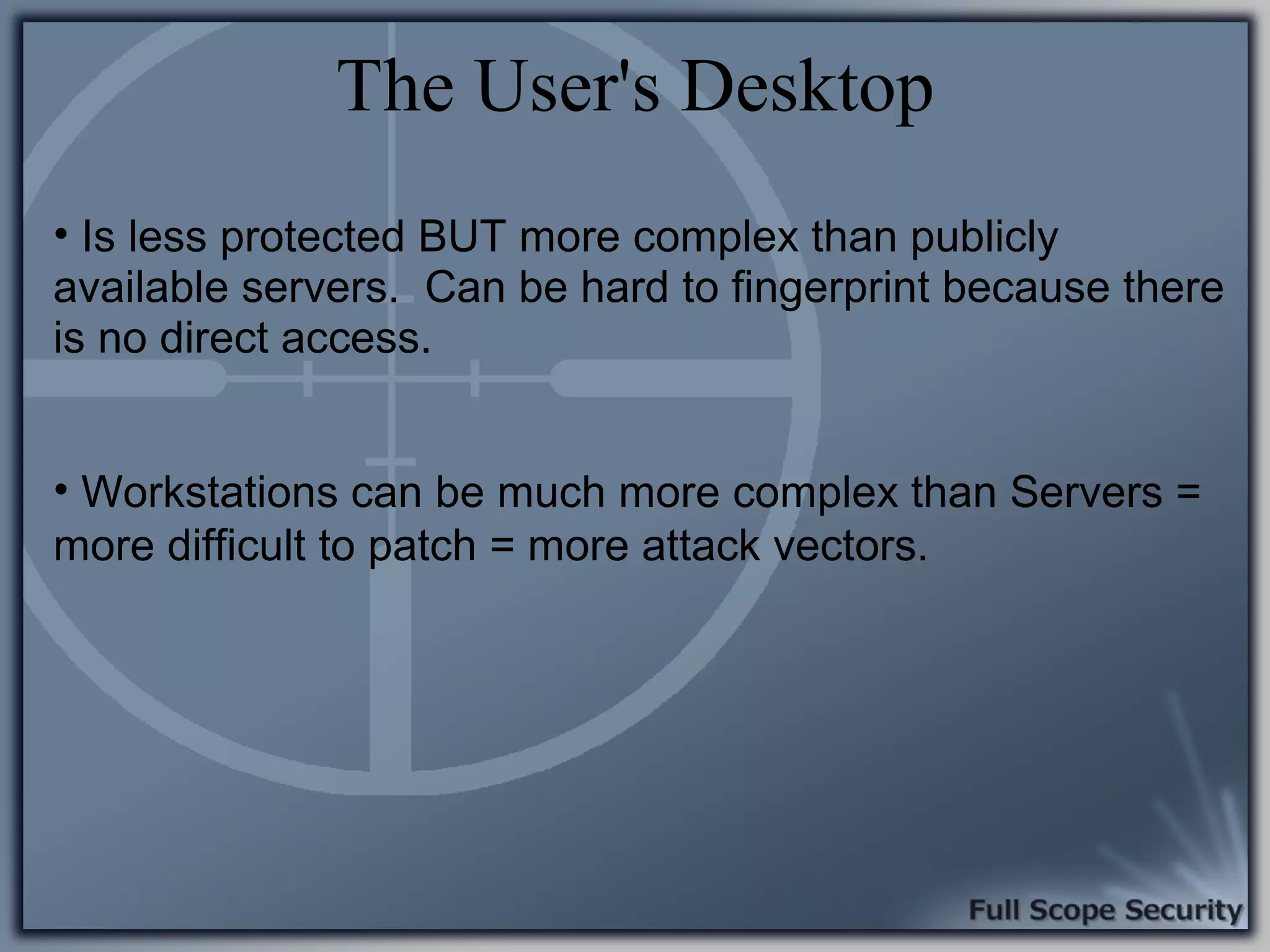 The User's Desktop

• Is less protected BUT more complex than publicly available servers.  Can be hard to fingerprint because there is no direct access.

• Workstations can be much more complex than Servers = more difficult to patch = more attack vectors.

Full Scope Security